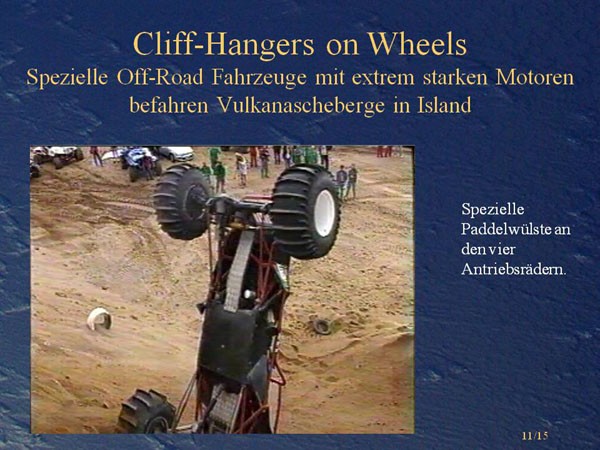 Cliff-Hangers on Wheels
Spezielle Off-Road Fahrzeuge mit extrem starken Motoren befahren Vulkanascheberge in Island

Spezielle Paddelwülste an den vier Antriebsrädern.

11/15